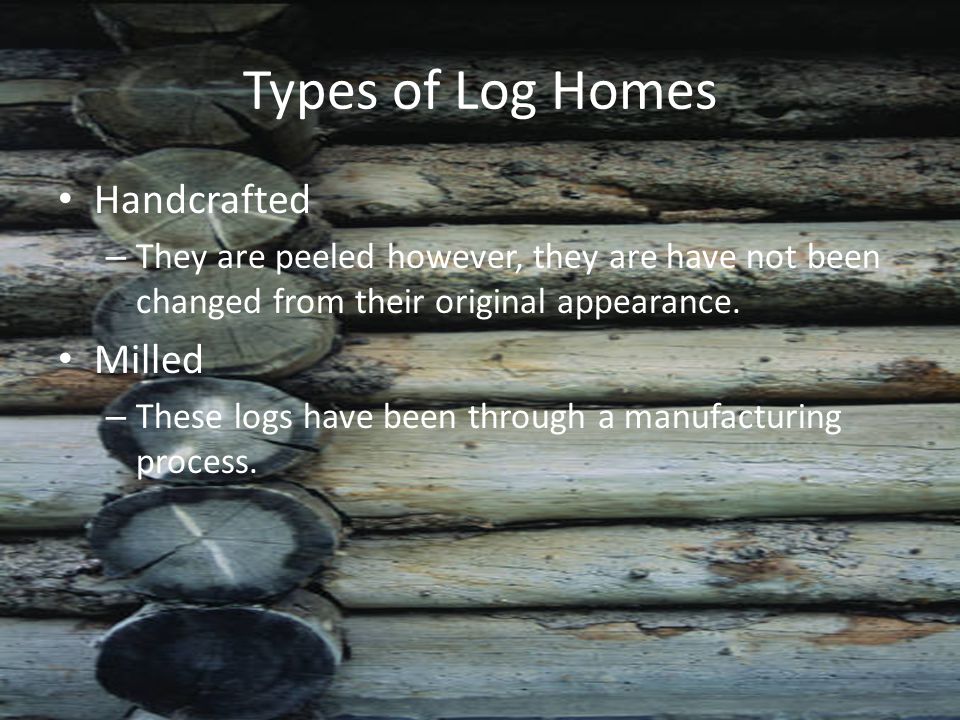 Types of Log Homes

• Handcrafted
– They are peeled however, they are have not been changed from their original appearance.
• Milled
– These logs have been through a manufacturing process.